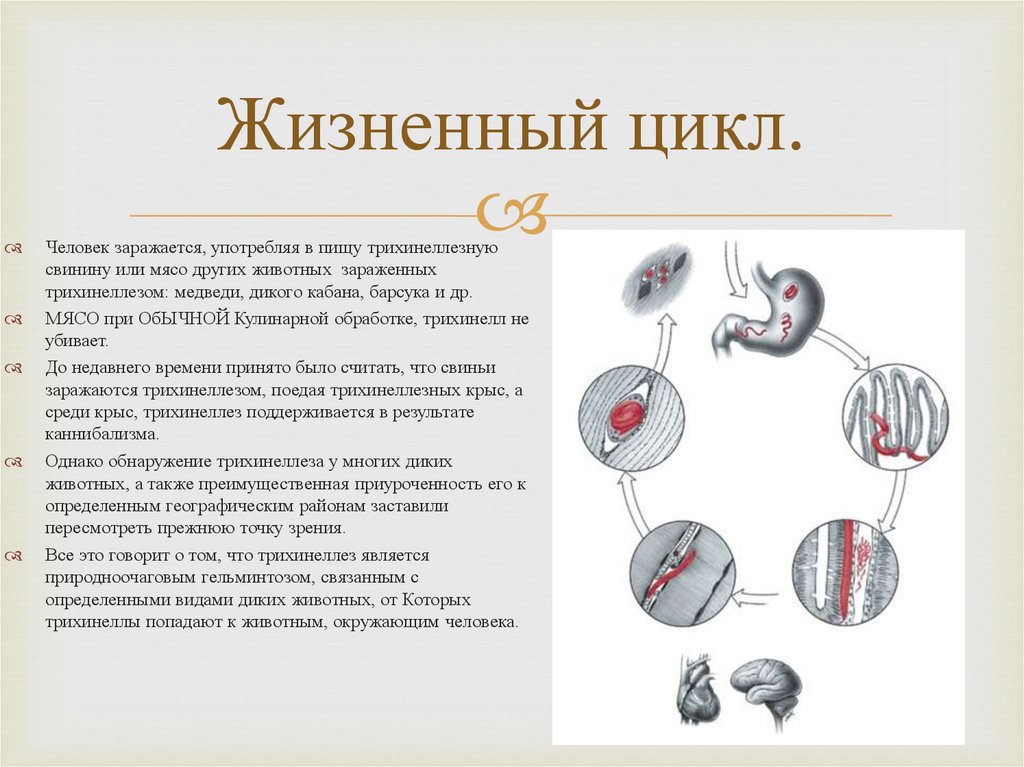 Жизненный цикл.

Человек заражается, употребляя в пищу трихинеллезную свинину или мясо других животных зараженных трихинеллезом: медведи, дикого кабана, барсука и др.

МЯСО при ОбЫЧНОЙ Кулинарной обработке, трихинелл не убивает.

До недавнего времени принято было считать, что свиньи заражаются трихинеллезом, поедая трихинеллезных крыс, а среди крыс, трихинеллез поддерживается в результате каннибализма.

Однако обнаружение трихинеллеза у многих диких животных, а также преимущественная приуроченность его к определенным географическим районам заставили пересмотреть прежнюю точку зрения.

Все это говорит о том, что трихинеллез является природноочаговым гельминтозом, связанным с определенными видами диких животных, от Которых трихинеллы попадают к животным, окружающим человека.